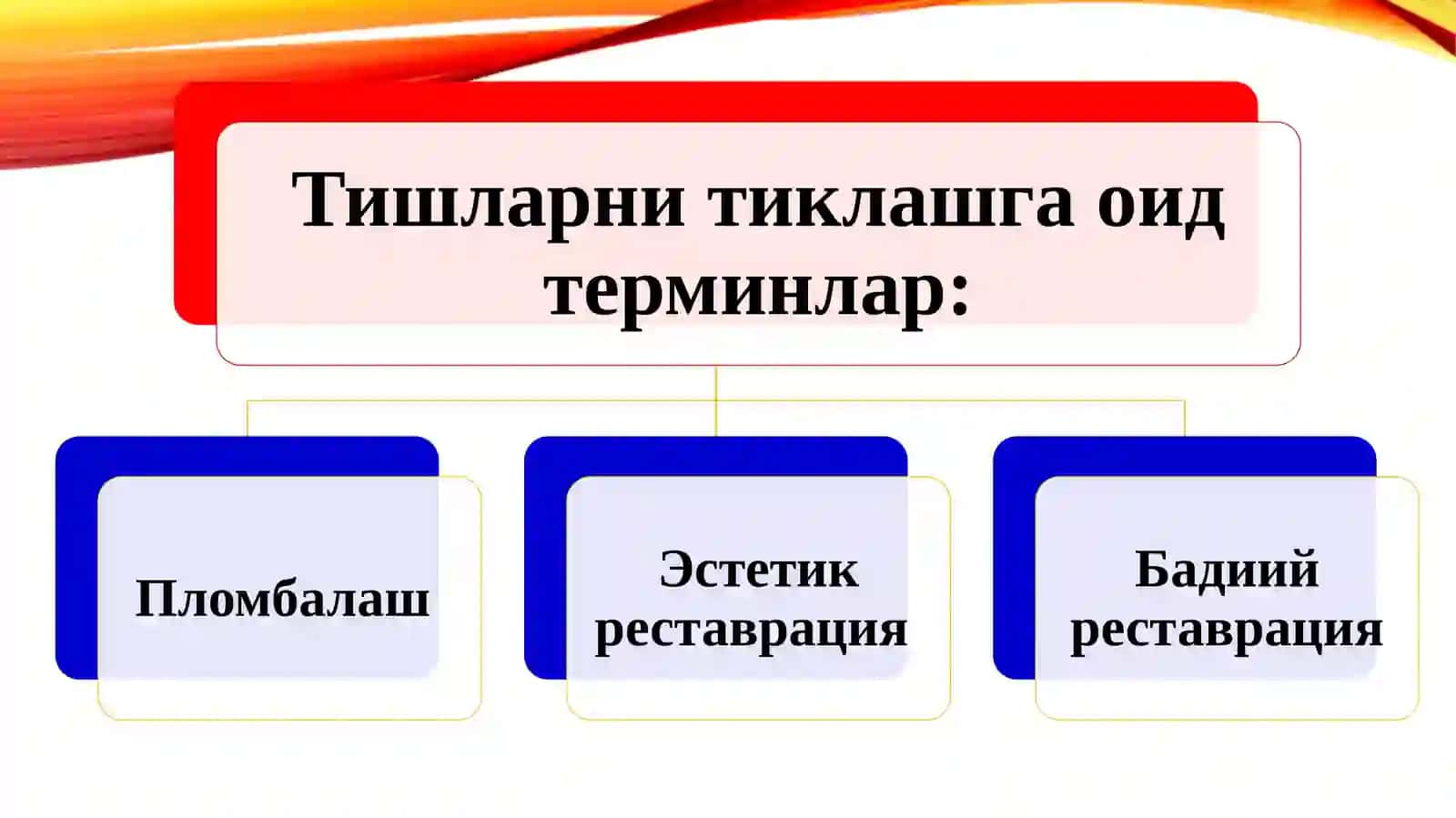 Тишларни тиклашга оид терминлар:

Пломбалаш

Эстетик реставрация

Бадиий реставрация